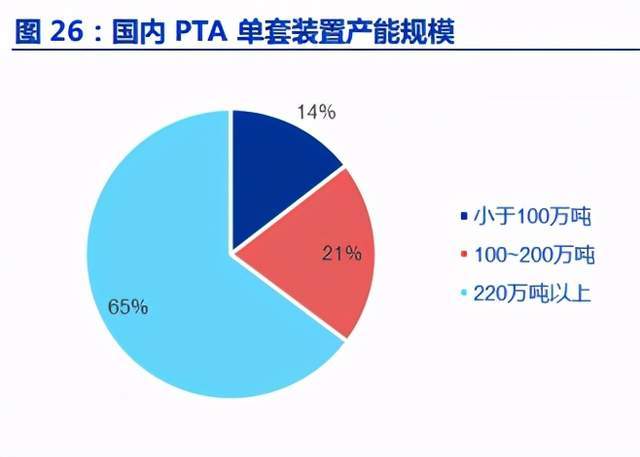 图 26：国内 PTA 单套装置产能规模

14%

21%

65%

小于100万吨
100~200万吨
220万吨以上